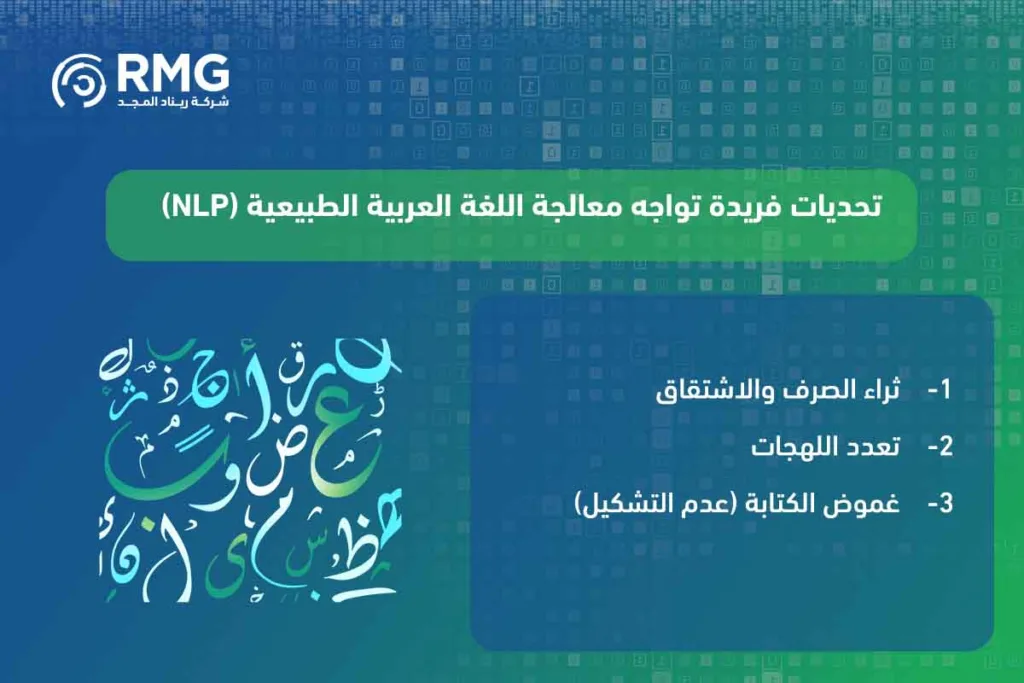 RMG
شركة ريناد المجد

تحديات فريدة تواجه معالجة اللغة العربية الطبيعية (NLP)

1- ثراء الصرف والاشتقاق

2- تعدد اللهجات

3- غموض الكتابة (عدم التشكيل)